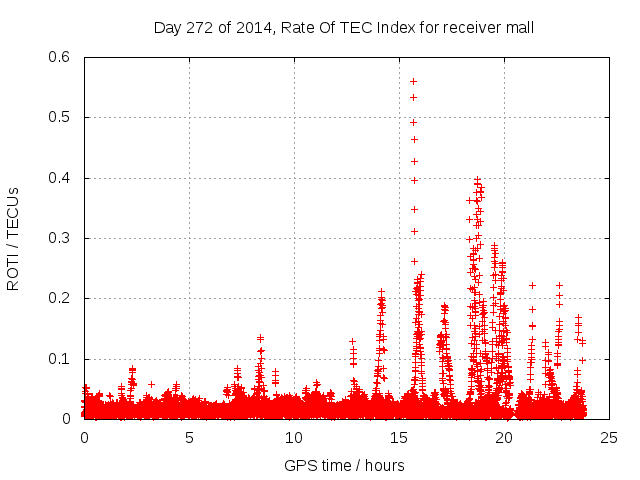 Day 272 of 2014, Rate Of TEC Index for receiver mall

ROTI / TECUs

0.6
0.5
0.4
0.3
0.2
0.1
0

0 5 10 15 20 25

GPS time / hours